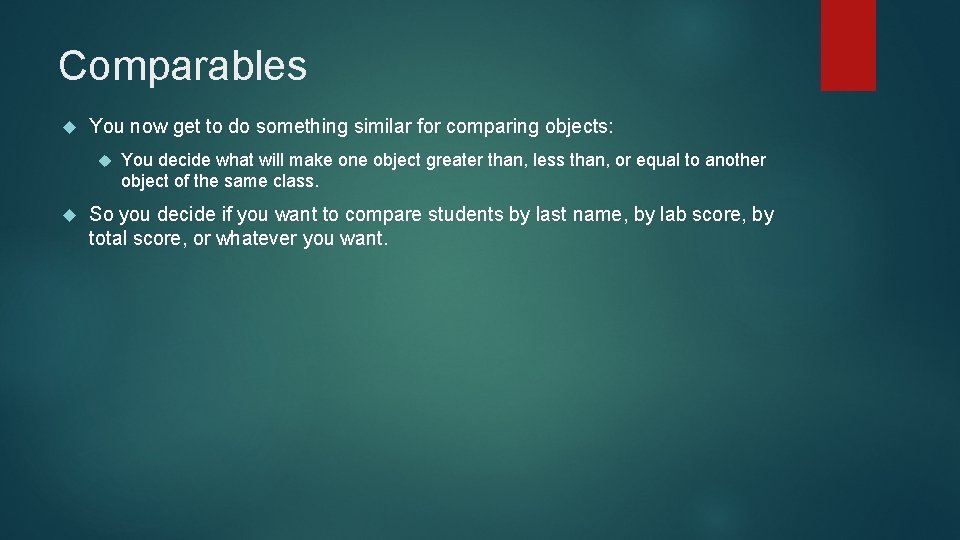 Comparables

You now get to do something similar for comparing objects:

You decide what will make one object greater than, less than, or equal to another object of the same class.

So you decide if you want to compare students by last name, by lab score, by total score, or whatever you want.